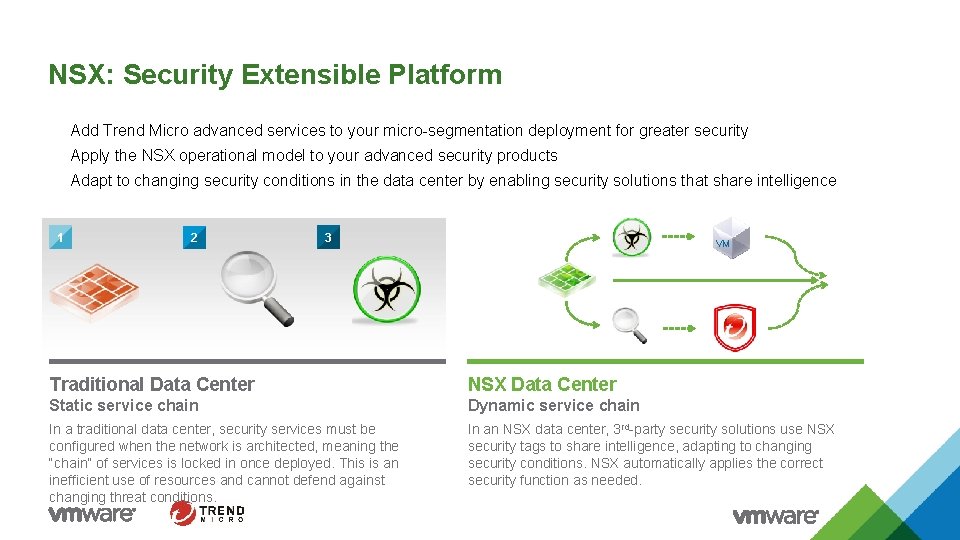 NSX: Security Extensible Platform

Add Trend Micro advanced services to your micro-segmentation deployment for greater security

Apply the NSX operational model to your advanced security products

Adapt to changing security conditions in the data center by enabling security solutions that share intelligence

1

2

3

VM

Traditional Data Center

Static service chain

In a traditional data center, security services must be configured when the network is architected, meaning the "chain" of services is locked in once deployed. This is an inefficient use of resources and cannot defend against changing threat conditions.

NSX Data Center

Dynamic service chain

In an NSX data center, 3rd-party security solutions use NSX security tags to share intelligence, adapting to changing security conditions. NSX automatically applies the correct security function as needed.

vmware

TREND MICRO

vmware